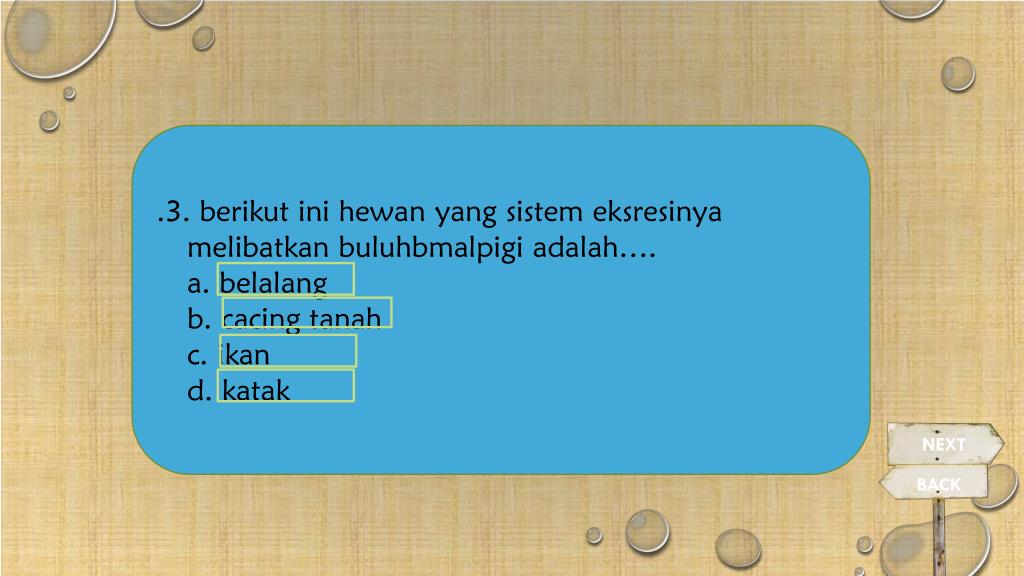 .3. berikut ini hewan yang sistem eksresinya melibatkan buluhbmalpigi adalah….
a. belalang
b. cacing tanah
c. ikan
d. katak

NEXT
BACK